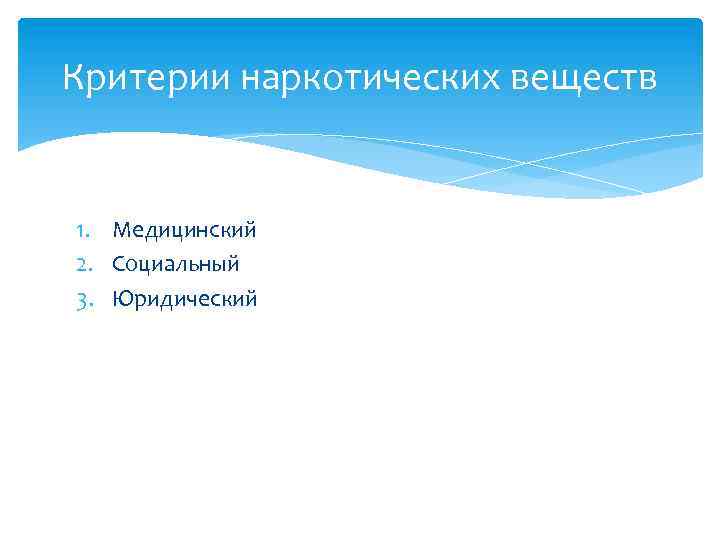 Критерии наркотических веществ

1. Медицинский
2. Социальный
3. Юридический